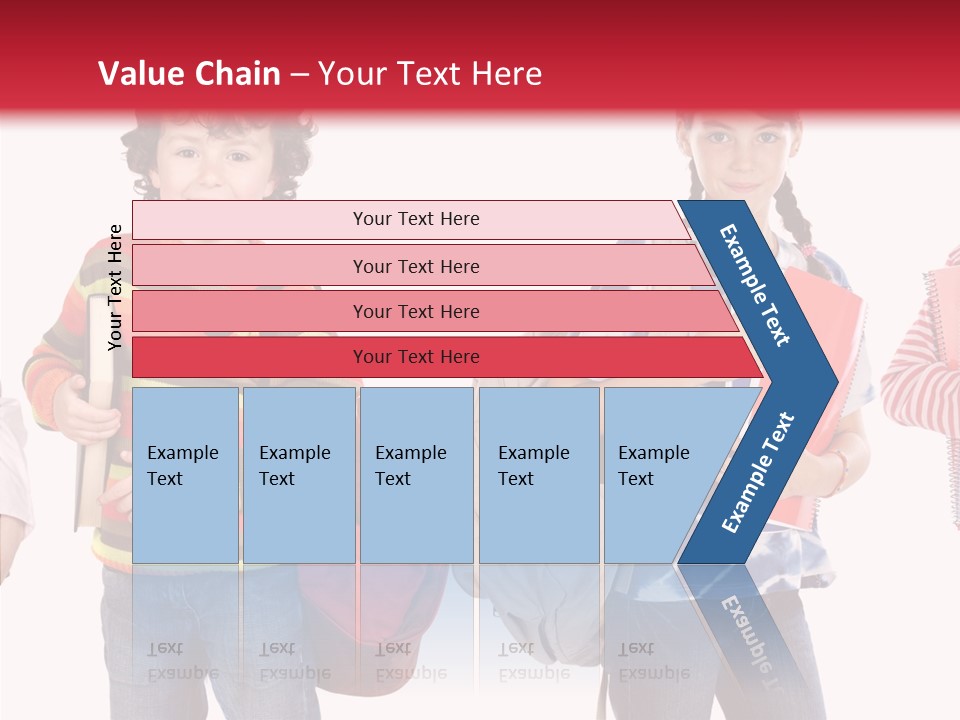 Value Chain – Your Text Here

Your Text Here

Your Text Here

Your Text Here

Your Text Here

Your Text Here

Example Text

Example Text

Example Text

Example Text

Example Text

Example Text

Example Text